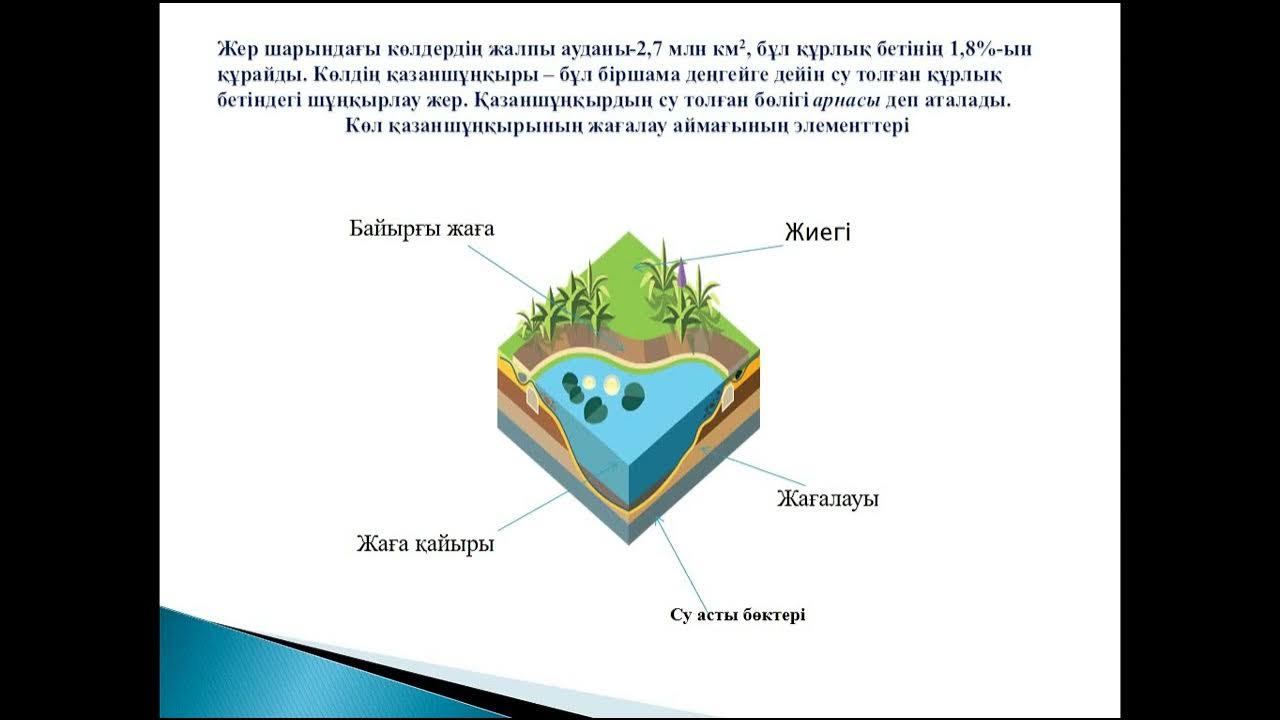 Жер шарындағы көлдердің жалпы ауданы-2,7 млн км$^2$, бұл құрлық бетінің 1,8%-ын құрайды. Көлдің қазаншұңқыры – бұл біршама деңгейге дейін су толған құрлық бетіндегі шұңқырлау жер. Қазаншұңқырдың су толған бөлігі арнасы деп аталады.
Көл қазаншұңқырының жағалау аймағының элементтері

Байырғы жаға

Жиегі

Жағалауы

Жаға қайыры

Су асты бөктері